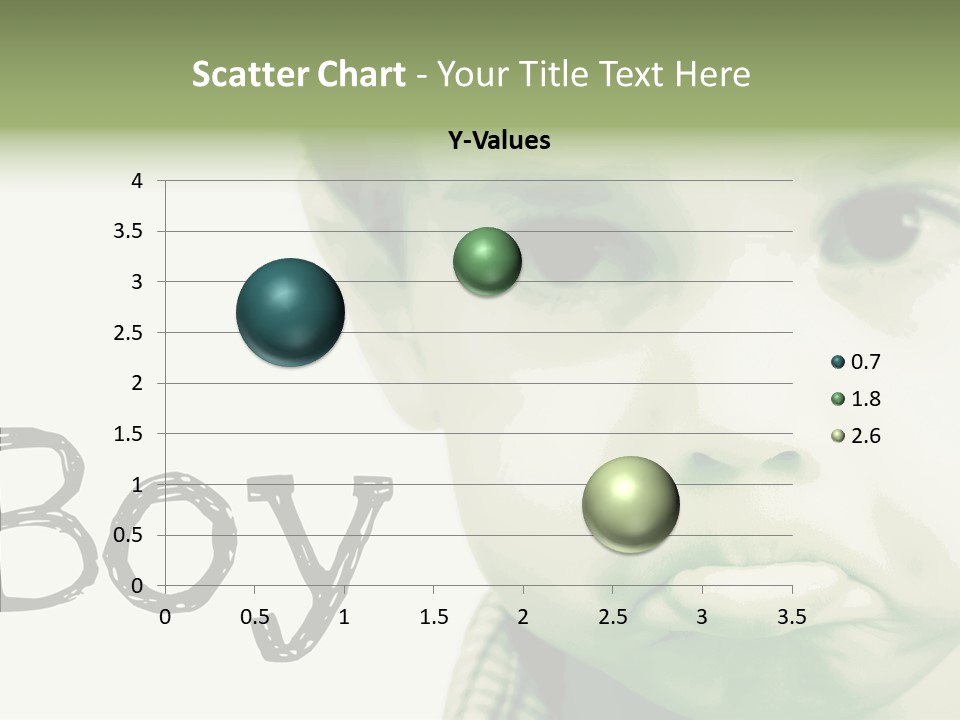 Scatter Chart - Your Title Text Here

Y-Values

4
3.5
3
2.5
2
1.5
1
0.5
0

0 0.5 1 1.5 2 2.5 3 3.5

0.7
1.8
2.6

Boy